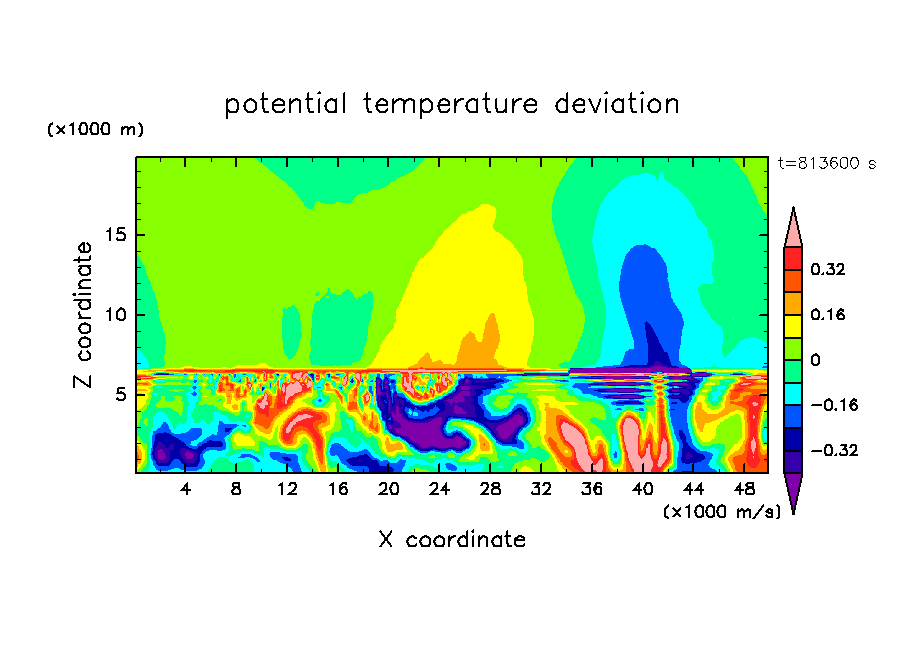 potential temperature deviation

(×1000 m)

t=813600 s

Z coordinate

15

10

5

4 8 12 16 20 24 28 32 36 40 44 48

(×1000 m/s)

X coordinate

0.32

0.16

0

−0.16

−0.32